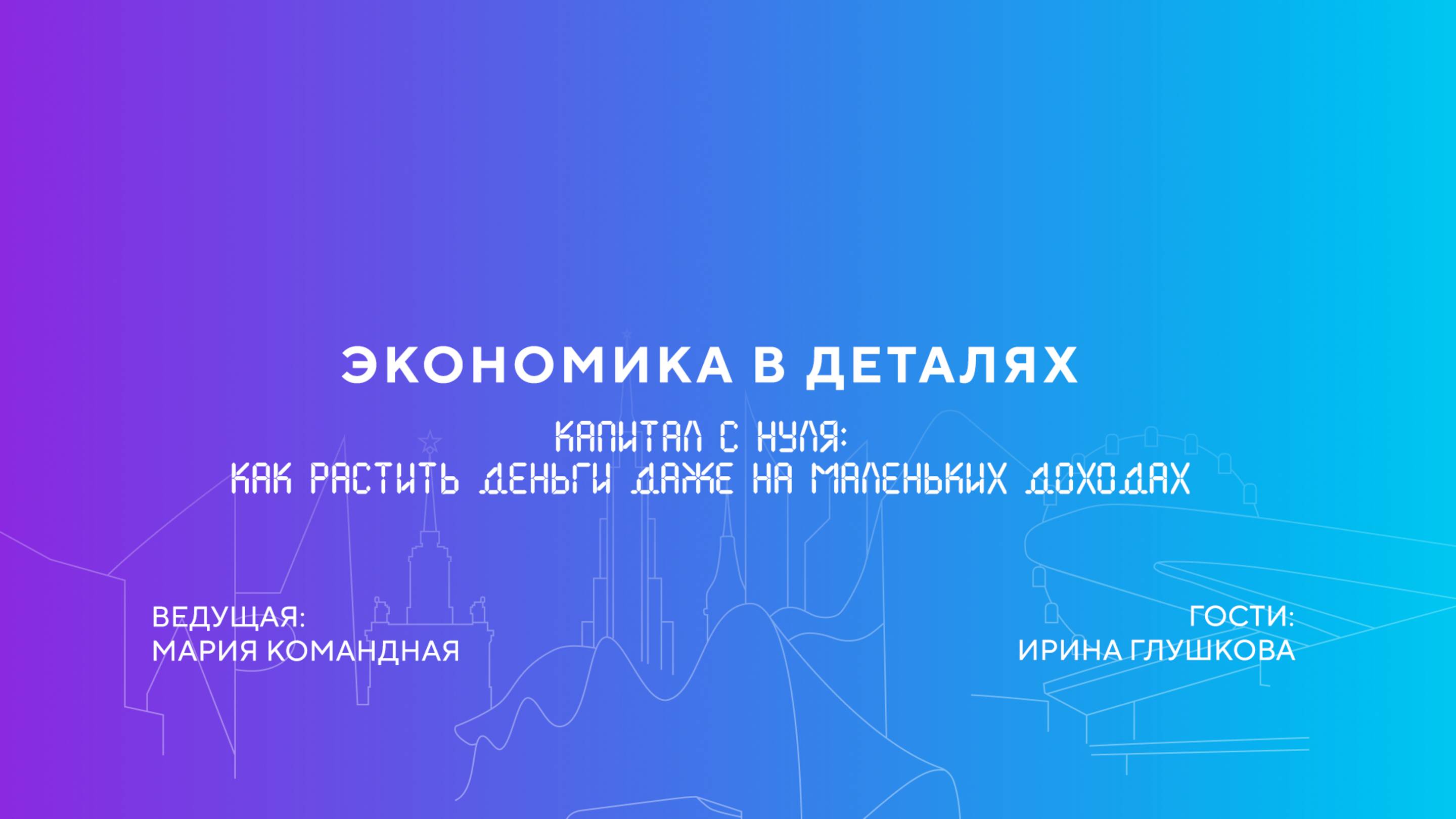 ЭКОНОМИКА В ДЕТАЛЯХ

КАПИТАЛ С НУЛЯ:
КАК РАСТИТЬ ДЕНЬГИ ДАЖЕ НА МАЛЕНЬКИХ ДОХОДАХ

ВЕДУЩАЯ:
МАРИЯ КОМАНДНАЯ

ГОСТИ:
ИРИНА ГЛУШКОВА